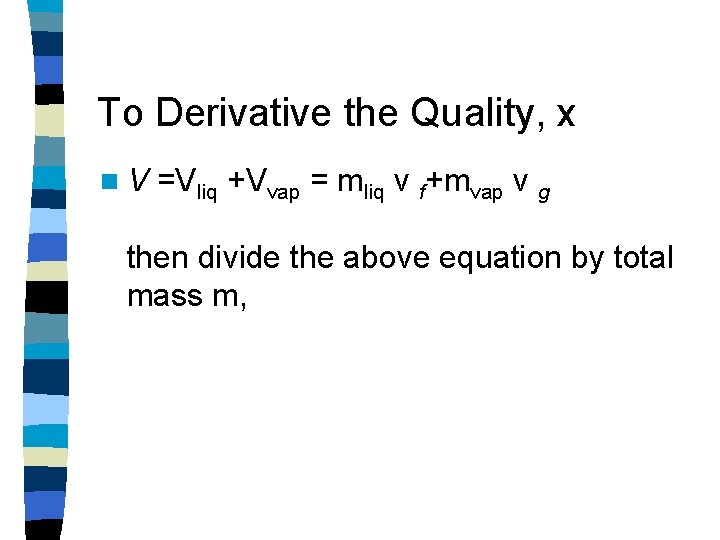 To Derivative the Quality, x

$V = V_{liq} + V_{vap} = m_{liq} v_f + m_{vap} v_g$

then divide the above equation by total mass m,